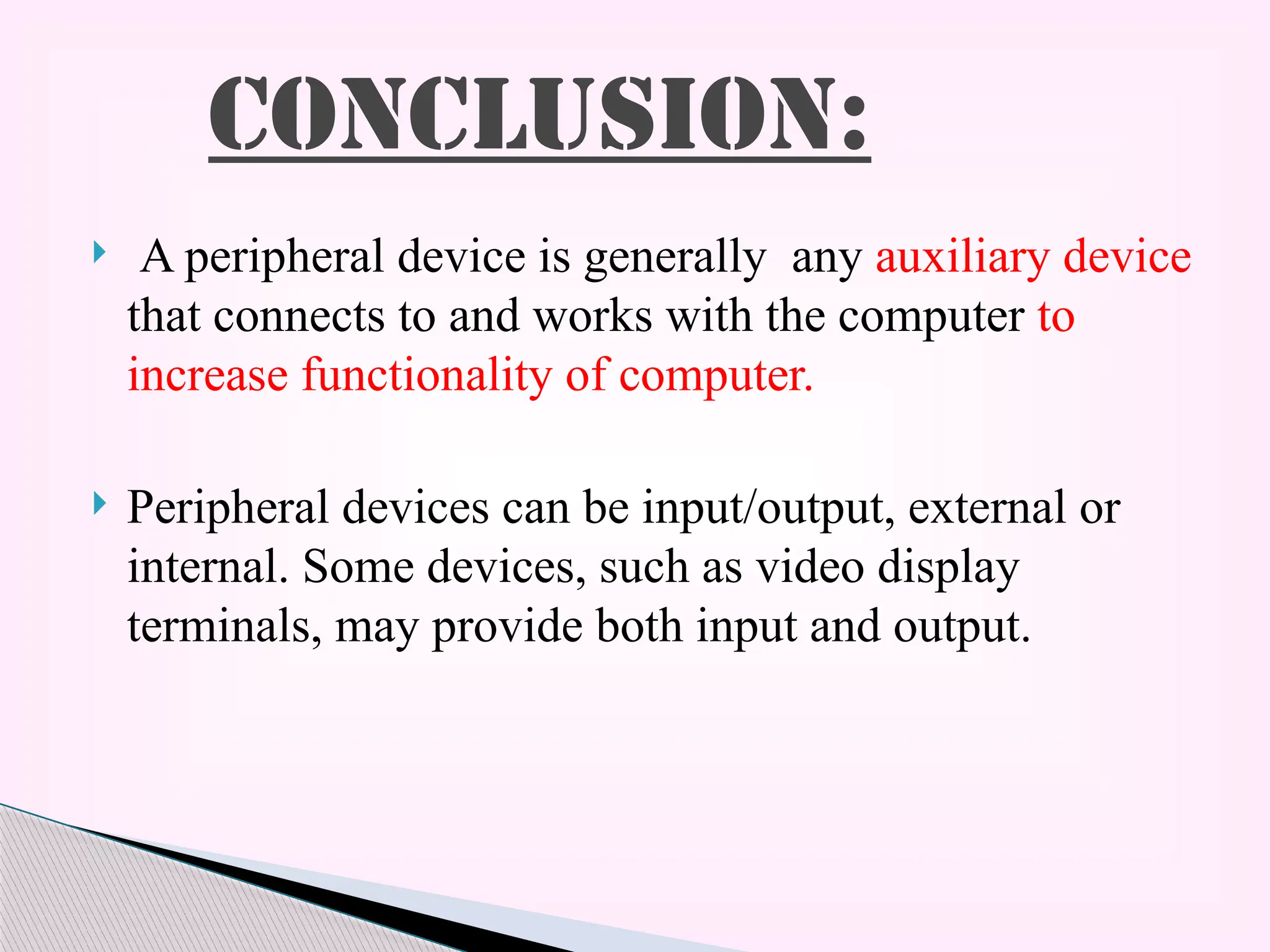 CONCLUSION:

A peripheral device is generally any auxiliary device that connects to and works with the computer to increase functionality of computer.

Peripheral devices can be input/output, external or internal. Some devices, such as video display terminals, may provide both input and output.